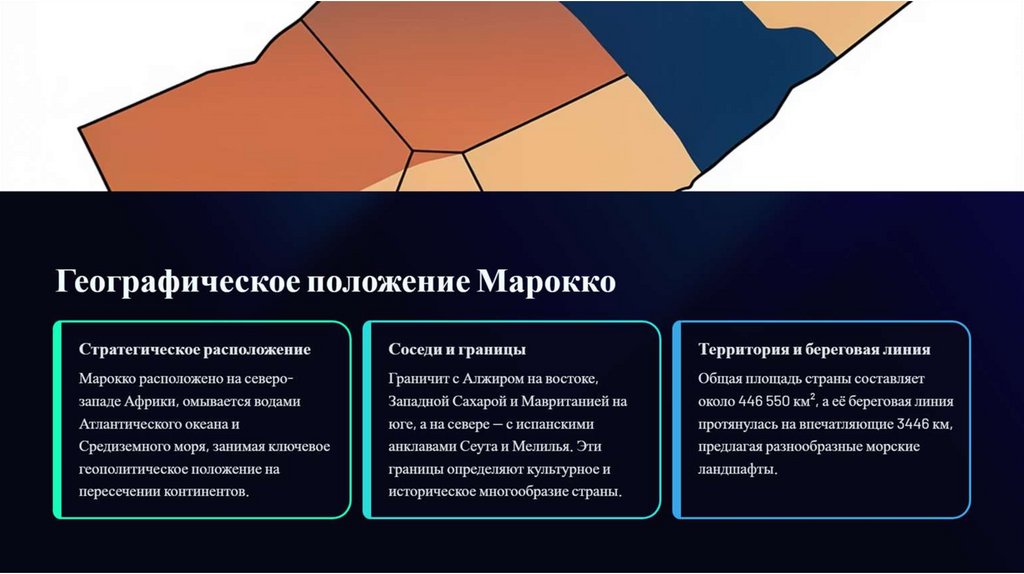 Географическое положение Марокко

Стратегическое расположение

Марокко расположено на северо-западе Африки, омывается водами Атлантического океана и Средиземного моря, занимая ключевое геополитическое положение на пересечении континентов.

Соседи и границы

Граничит с Алжиром на востоке, Западной Сахарой и Мавританией на юге, а на севере — с испанскими анклавами Сеута и Мелилья. Эти границы определяют культурное и историческое многообразие страны.

Территория и береговая линия

Общая площадь страны составляет около 446 550 км², а её береговая линия протянулась на впечатляющие 3446 км, предлагая разнообразные морские ландшафты.